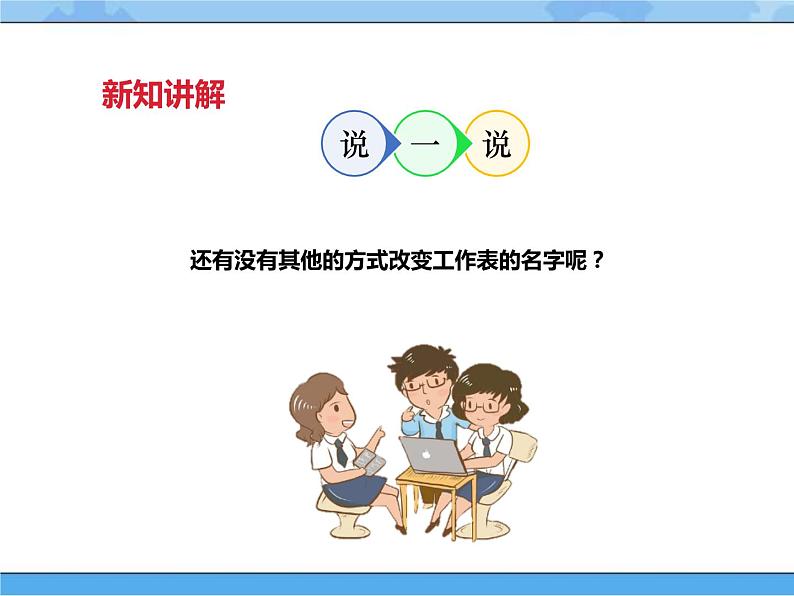 新知讲解

说 一 说

还有没有其他的方式改变工作表的名字呢？